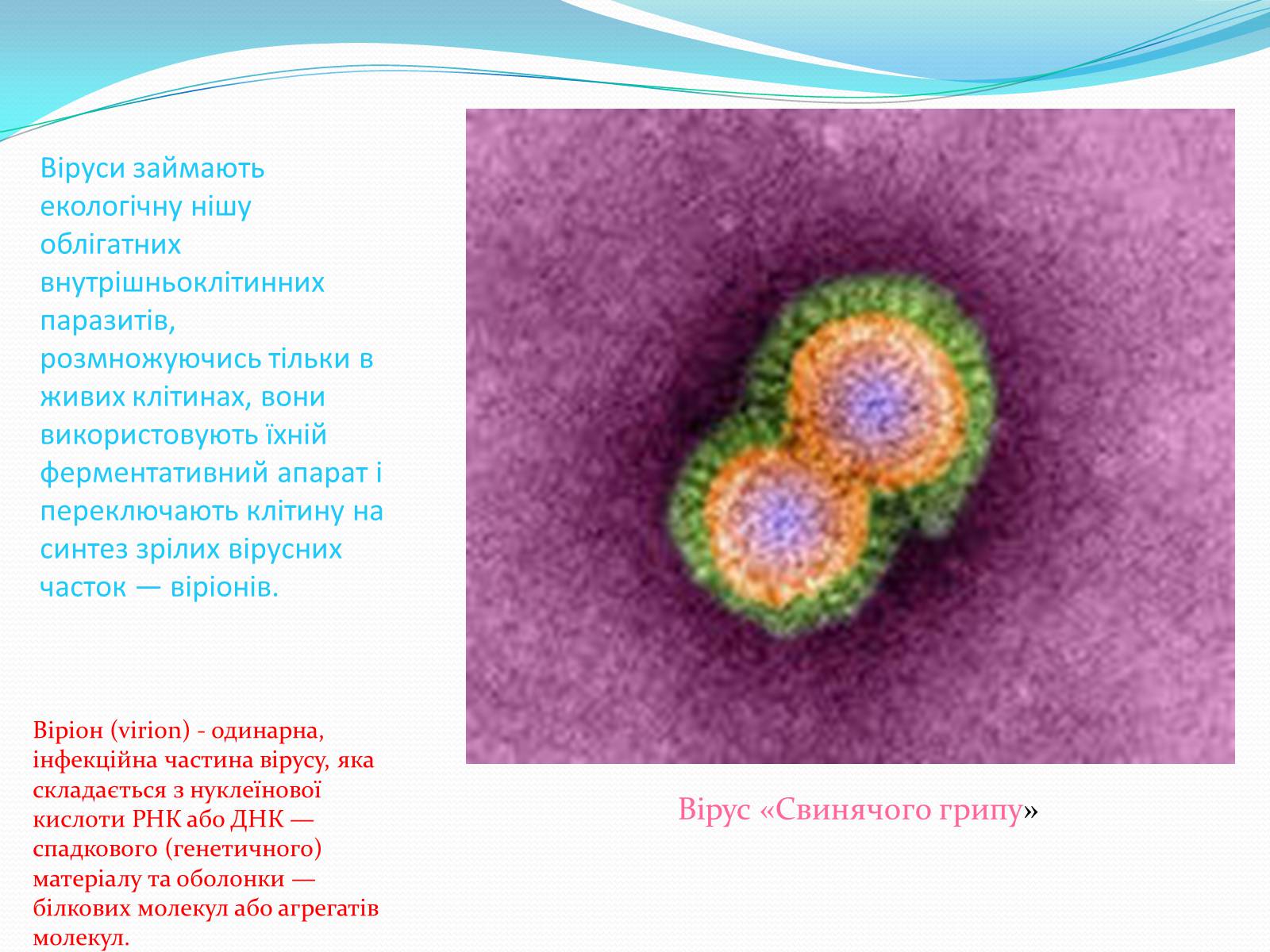 Віруси займають екологічну нішу облігатних внутрішньоклітинних паразитів, розмножуючись тільки в живих клітинах, вони використовують їхній ферментативний апарат і переключають клітину на синтез зрілих вірусних часток — віріонів.

Віріон (virion) - одинарна, інфекційна частина вірусу, яка складається з нуклеїнової кислоти РНК або ДНК — спадкового (генетичного) матеріалу та оболонки — білкових молекул або агрегатів молекул.

Вірус «Свинячого грипу»